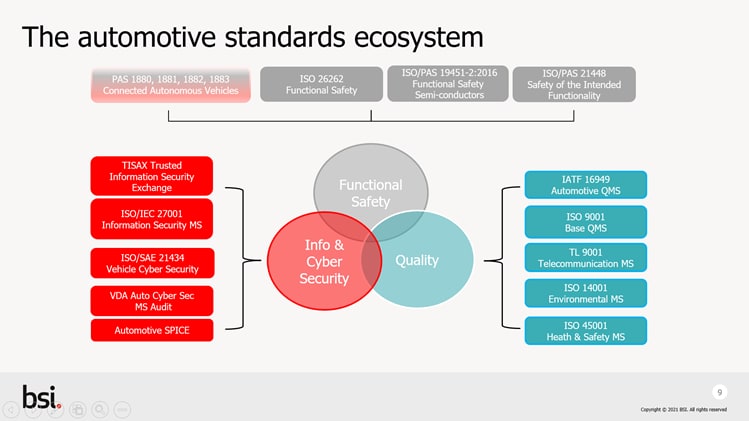 The automotive standards ecosystem

PAS 1880, 1881, 1882, 1883
Connected Autonomous Vehicles

ISO 26262
Functional Safety

ISO/PAS 19451-2:2016
Functional Safety
Semi-conductors

ISO/PAS 21448
Safety of the Intended Functionality

TISAX Trusted Information Security Exchange

ISO/IEC 27001
Information Security MS

ISO/SAE 21434
Vehicle Cyber Security

VDA Auto Cyber Sec MS Audit

Automotive SPICE

Functional Safety

Info & Cyber Security

Quality

IATF 16949
Automotive QMS

ISO 9001
Base QMS

TL 9001
Telecommunication MS

ISO 14001
Environmental MS

ISO 45001
Heath & Safety MS

bsi.

9

Copyright © 2021 BSI. All rights reserved